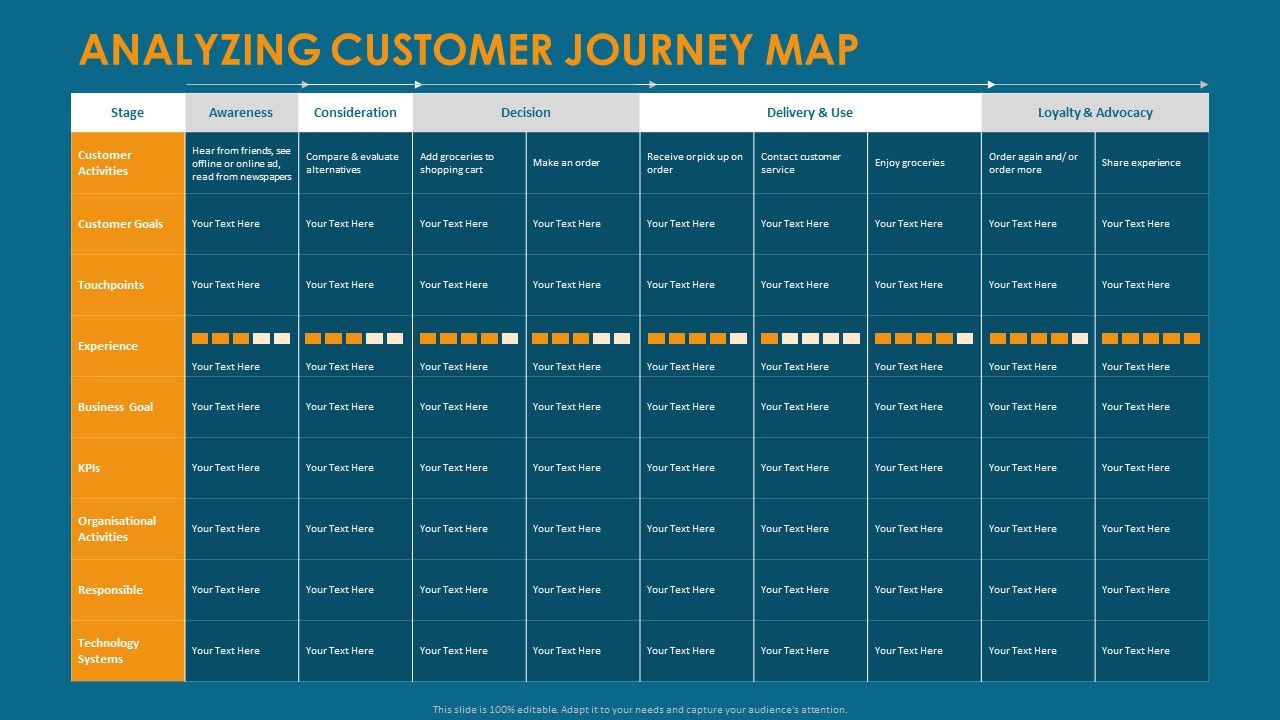 ANALYZING CUSTOMER JOURNEY MAP

| Stage | Awareness | Consideration | Decision | | Delivery & Use | | | Loyalty & Advocacy | |
|---|---|---|---|---|---|---|---|---|---|
| Customer Activities | Hear from friends, see offline or online ad, read from newspapers | Compare & evaluate alternatives | Add groceries to shopping cart | Make an order | Receive or pick up on order | Contact customer service | Enjoy groceries | Order again and/ or order more | Share experience |
| Customer Goals | Your Text Here | Your Text Here | Your Text Here | Your Text Here | Your Text Here | Your Text Here | Your Text Here | Your Text Here | Your Text Here |
| Touchpoints | Your Text Here | Your Text Here | Your Text Here | Your Text Here | Your Text Here | Your Text Here | Your Text Here | Your Text Here | Your Text Here |
| Experience | Your Text Here | Your Text Here | Your Text Here | Your Text Here | Your Text Here | Your Text Here | Your Text Here | Your Text Here | Your Text Here |
| Business Goal | Your Text Here | Your Text Here | Your Text Here | Your Text Here | Your Text Here | Your Text Here | Your Text Here | Your Text Here | Your Text Here |
| KPIs | Your Text Here | Your Text Here | Your Text Here | Your Text Here | Your Text Here | Your Text Here | Your Text Here | Your Text Here | Your Text Here |
| Organisational Activities | Your Text Here | Your Text Here | Your Text Here | Your Text Here | Your Text Here | Your Text Here | Your Text Here | Your Text Here | Your Text Here |
| Responsible | Your Text Here | Your Text Here | Your Text Here | Your Text Here | Your Text Here | Your Text Here | Your Text Here | Your Text Here | Your Text Here |
| Technology Systems | Your Text Here | Your Text Here | Your Text Here | Your Text Here | Your Text Here | Your Text Here | Your Text Here | Your Text Here | Your Text Here |

This slide is 100% editable. Adapt it to your needs and capture your audience's attention.